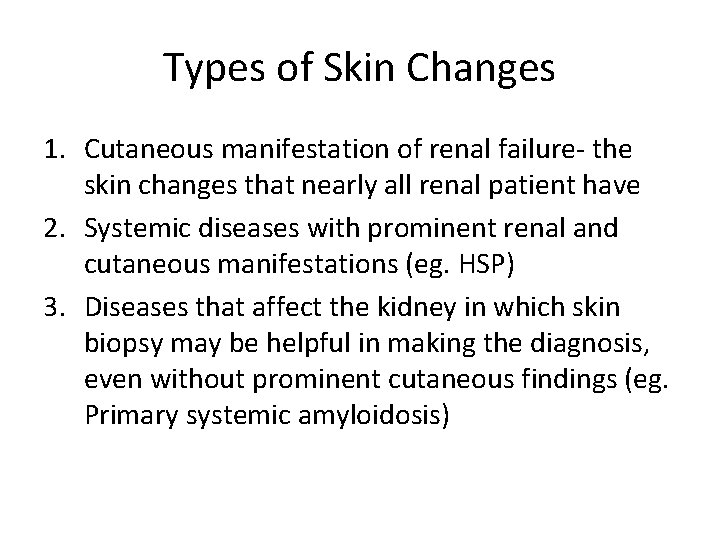 Types of Skin Changes

1. Cutaneous manifestation of renal failure- the skin changes that nearly all renal patient have
2. Systemic diseases with prominent renal and cutaneous manifestations (eg. HSP)
3. Diseases that affect the kidney in which skin biopsy may be helpful in making the diagnosis, even without prominent cutaneous findings (eg. Primary systemic amyloidosis)